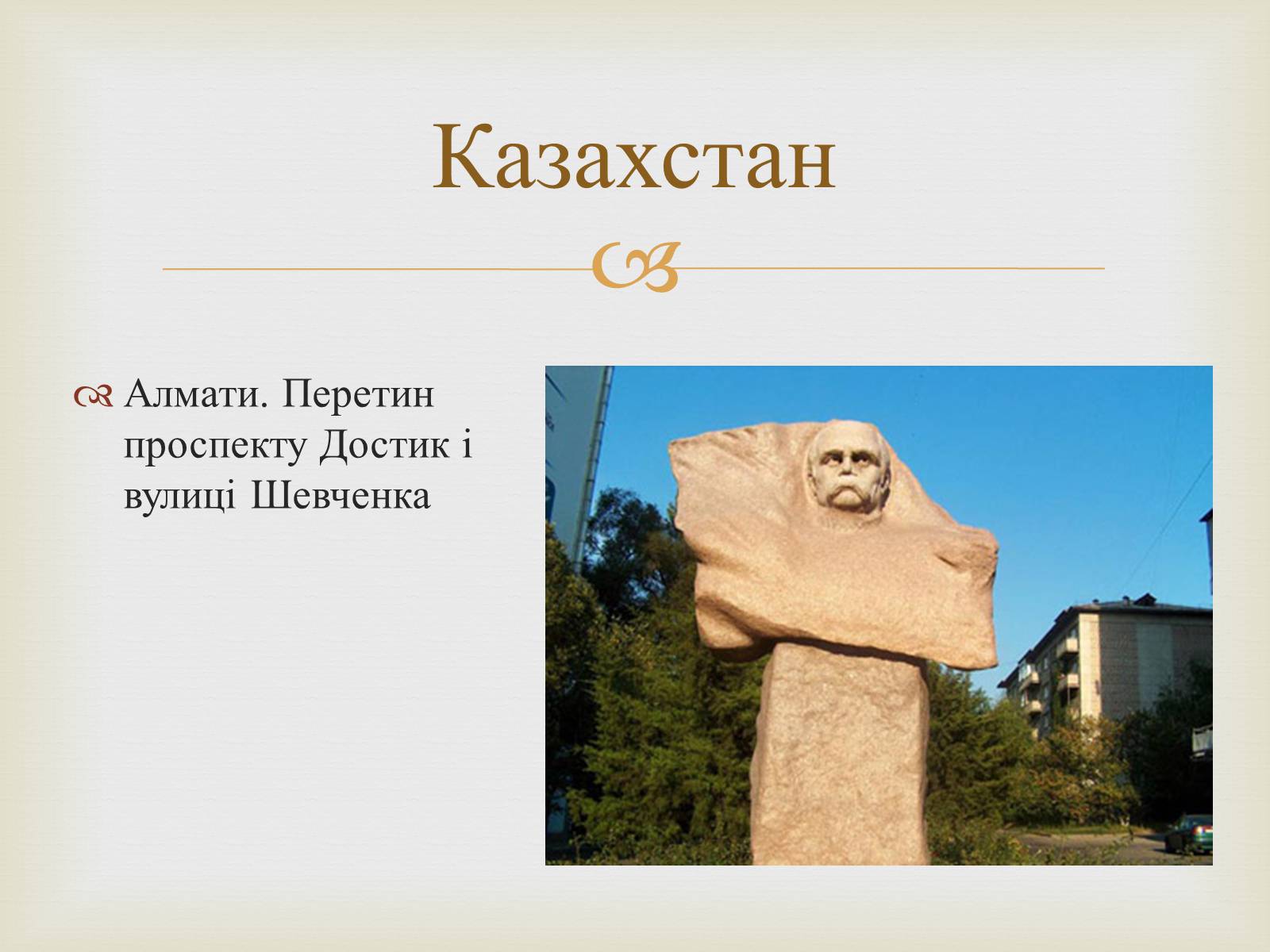 Казахстан

Алмати. Перетин проспекту Достик і вулиці Шевченка